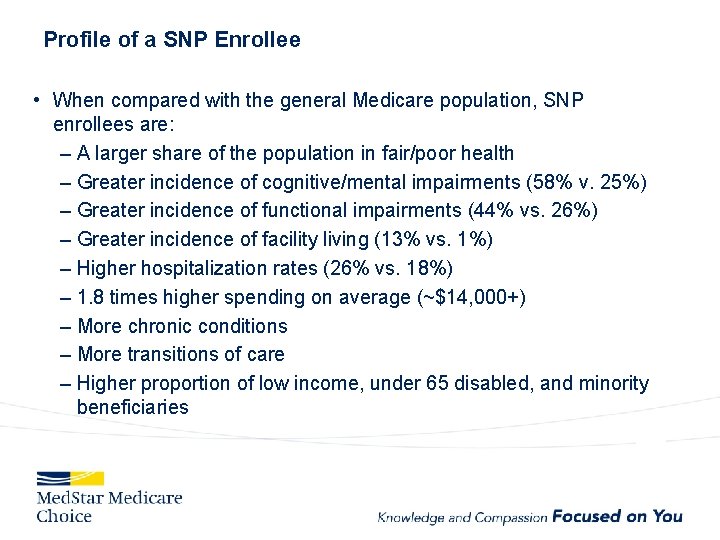 Profile of a SNP Enrollee

• When compared with the general Medicare population, SNP enrollees are:
– A larger share of the population in fair/poor health
– Greater incidence of cognitive/mental impairments (58% v. 25%)
– Greater incidence of functional impairments (44% vs. 26%)
– Greater incidence of facility living (13% vs. 1%)
– Higher hospitalization rates (26% vs. 18%)
– 1.8 times higher spending on average (~$14,000+)
– More chronic conditions
– More transitions of care
– Higher proportion of low income, under 65 disabled, and minority beneficiaries

MedStar Medicare Choice

Knowledge and Compassion Focused on You